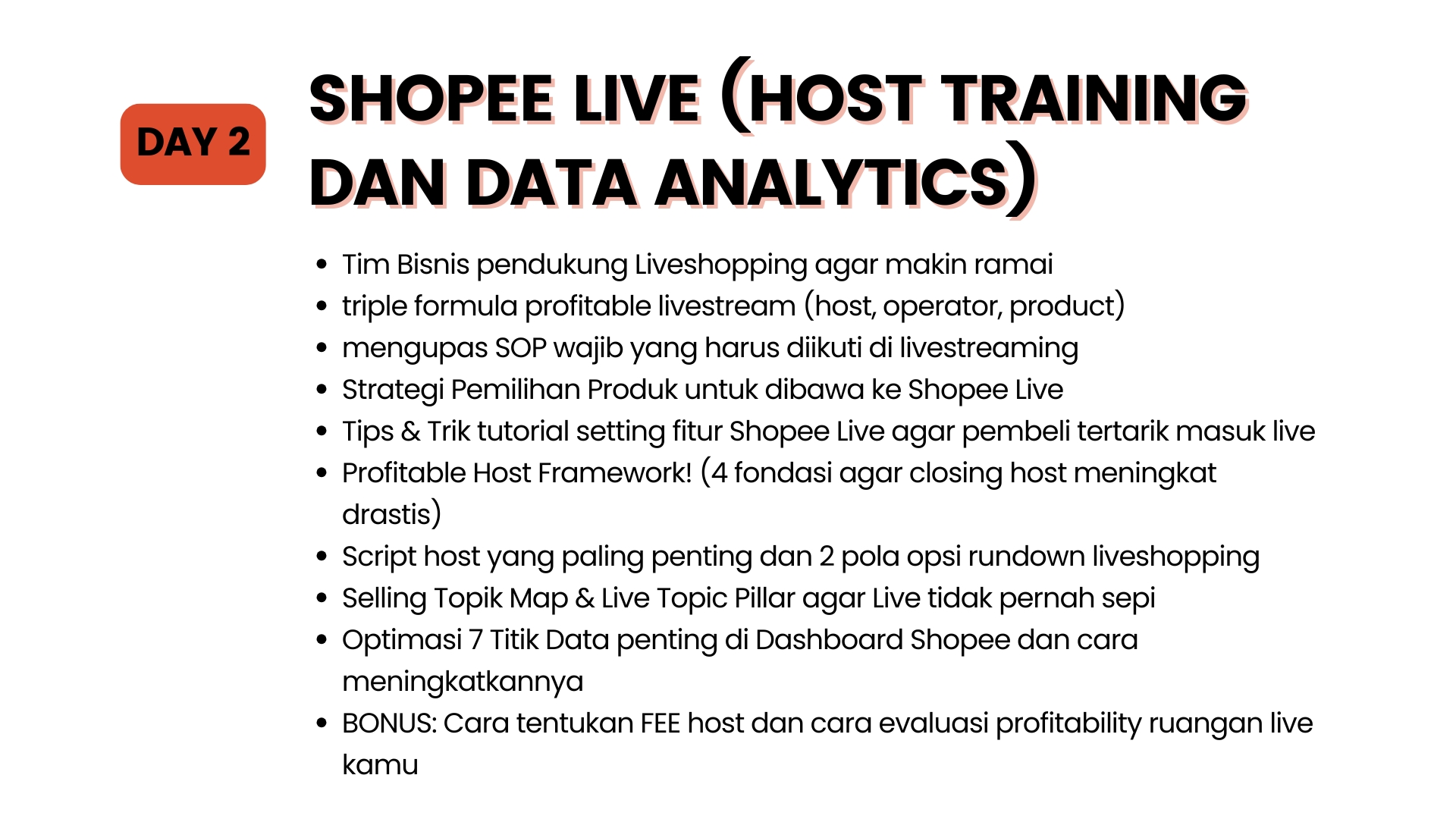 DAY 2

SHOPEE LIVE (HOST TRAINING DAN DATA ANALYTICS)

- Tim Bisnis pendukung Liveshopping agar makin ramai
- triple formula profitable livestream (host, operator, product)
- mengupas SOP wajib yang harus diikuti di livestreaming
- Strategi Pemilihan Produk untuk dibawa ke Shopee Live
- Tips & Trik tutorial setting fitur Shopee Live agar pembeli tertarik masuk live
- Profitable Host Framework! (4 fondasi agar closing host meningkat drastis)
- Script host yang paling penting dan 2 pola opsi rundown liveshopping
- Selling Topik Map & Live Topic Pillar agar Live tidak pernah sepi
- Optimasi 7 Titik Data penting di Dashboard Shopee dan cara meningkatkannya
- BONUS: Cara tentukan FEE host dan cara evaluasi profitability ruangan live kamu